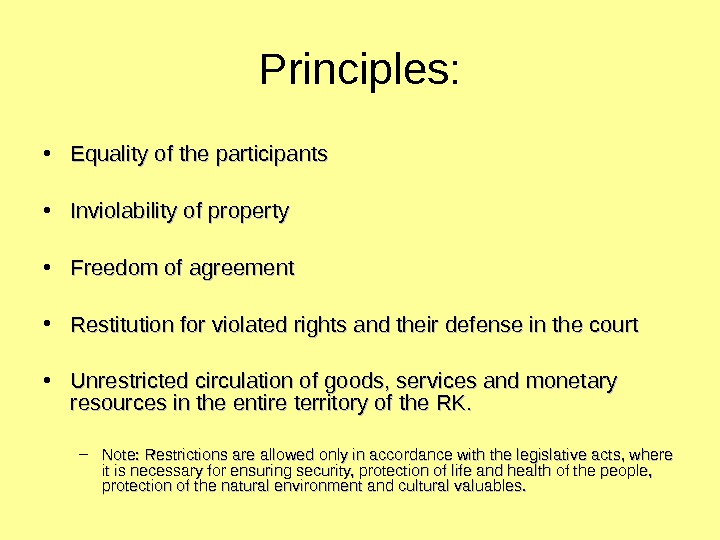 Principles:

• Equality of the participants

• Inviolability of property

• Freedom of agreement

• Restitution for violated rights and their defense in the court

• Unrestricted circulation of goods, services and monetary resources in the entire territory of the RK.

– Note: Restrictions are allowed only in accordance with the legislative acts, where it is necessary for ensuring security, protection of life and health of the people, protection of the natural environment and cultural valuables.